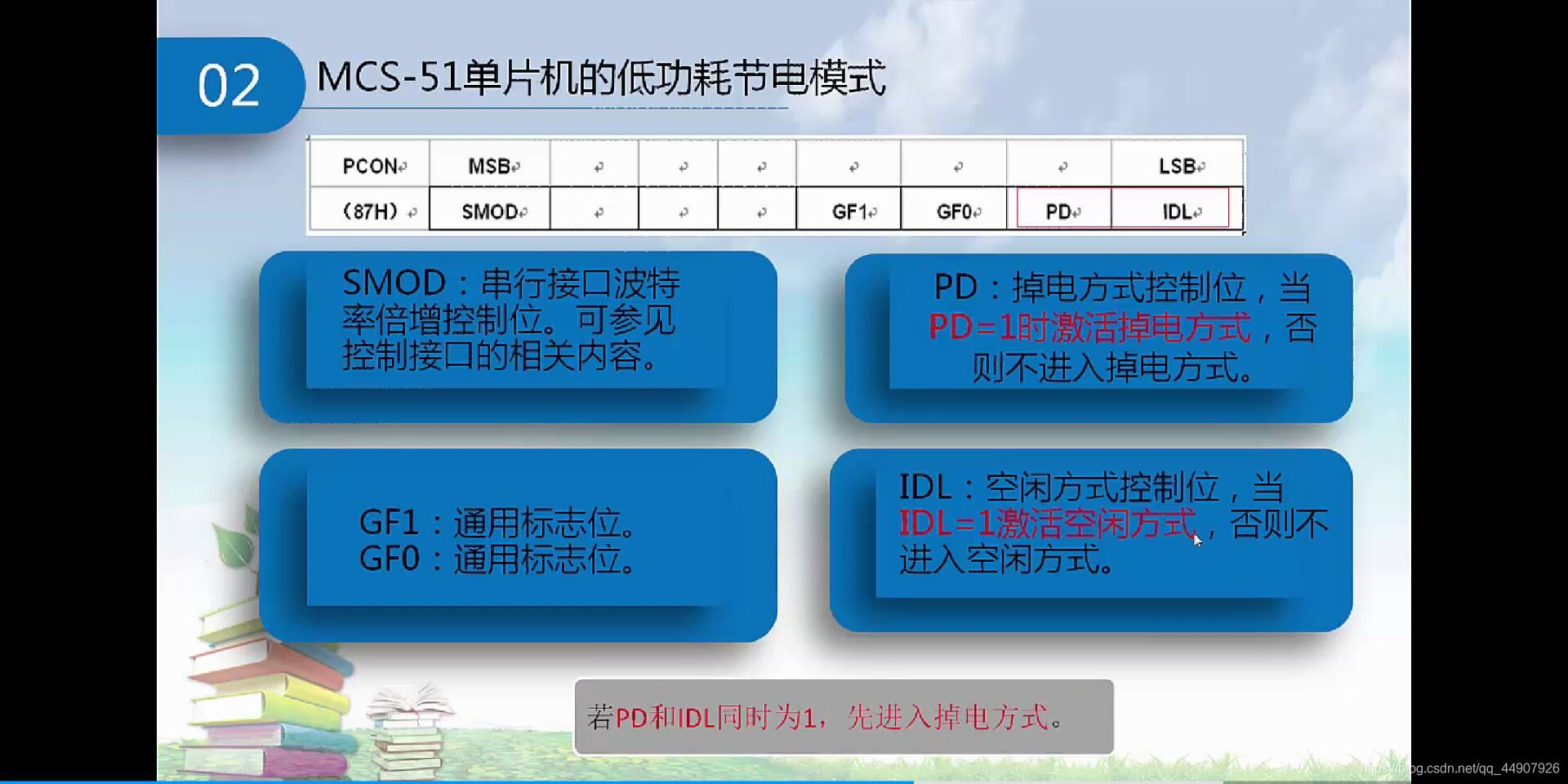 02

MCS-51单片机的低功耗节电模式

| PCON | MSB | | | | | | | LSB |
|---|---|---|---|---|---|---|---|---|
| (87H) | SMOD | | | | GF1 | GF0 | PD | IDL |

SMOD：串行接口波特率倍增控制位。可参见控制接口的相关内容。

PD：掉电方式控制位，当PD=1时激活掉电方式，否则不进入掉电方式。

GF1：通用标志位。
GF0：通用标志位。

IDL：空闲方式控制位，当IDL=1激活空闲方式，否则不进入空闲方式。

若PD和IDL同时为1，先进入掉电方式。

https://blog.csdn.net/qq_44907926